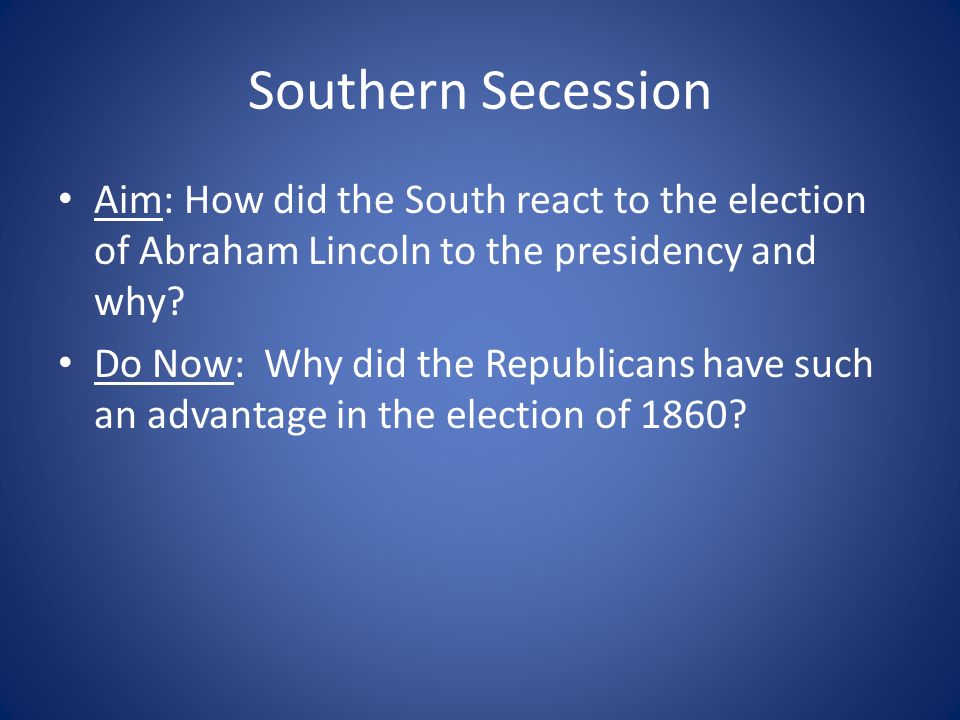 Southern Secession

• Aim: How did the South react to the election of Abraham Lincoln to the presidency and why?

• Do Now: Why did the Republicans have such an advantage in the election of 1860?